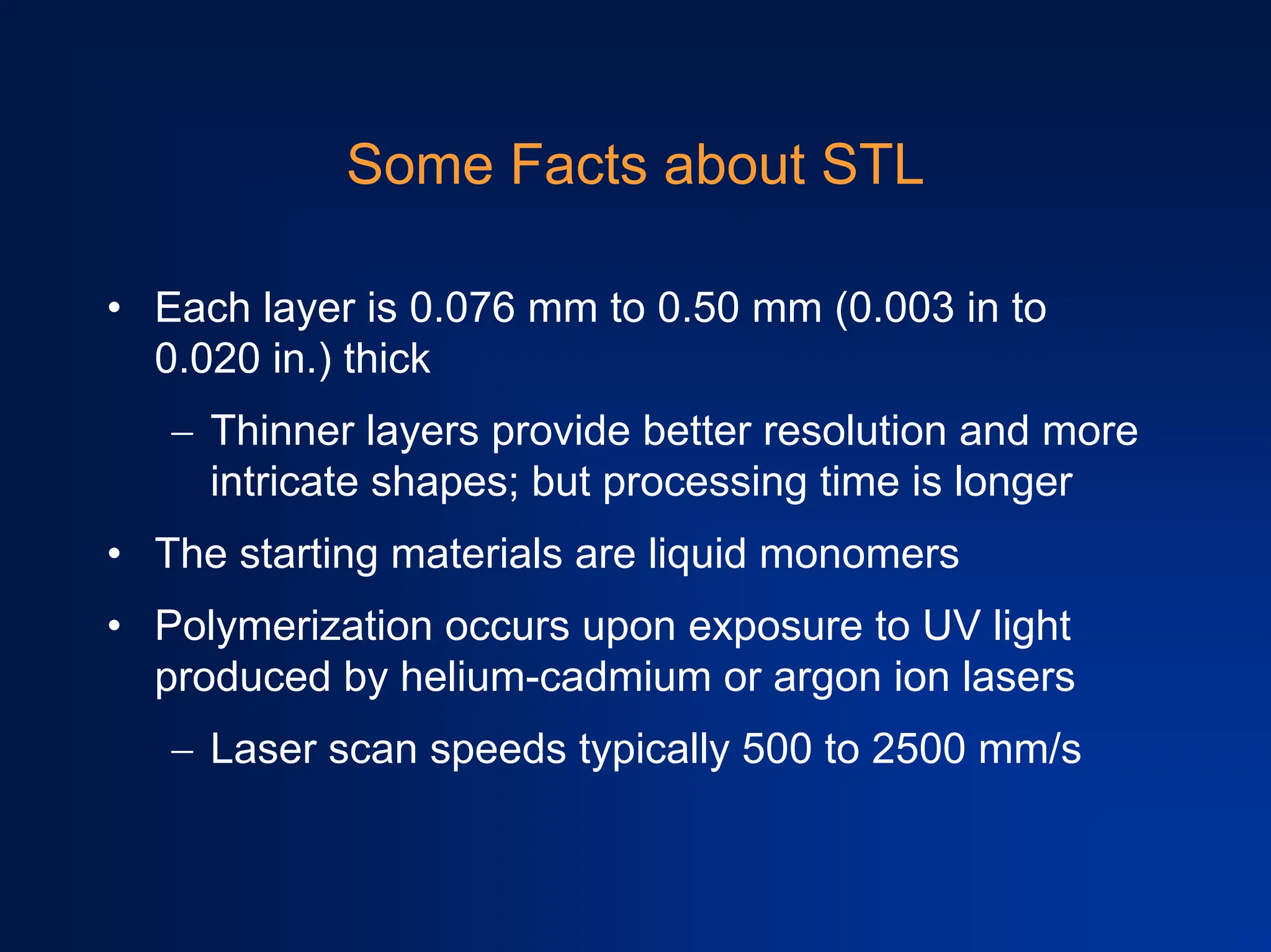 Some Facts about STL

• Each layer is 0.076 mm to 0.50 mm (0.003 in to 0.020 in.) thick

– Thinner layers provide better resolution and more intricate shapes; but processing time is longer

• The starting materials are liquid monomers

• Polymerization occurs upon exposure to UV light produced by helium-cadmium or argon ion lasers

– Laser scan speeds typically 500 to 2500 mm/s